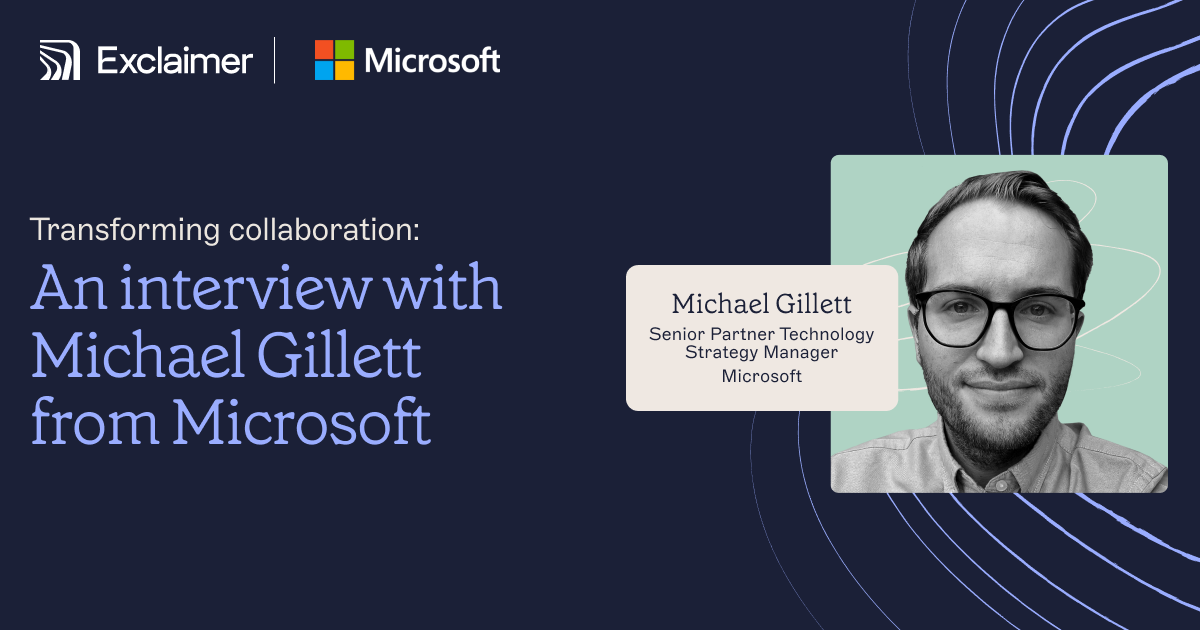 Exclaimer Microsoft

Transforming collaboration:

An interview with Michael Gillett from Microsoft

Michael Gillett

Senior Partner Technology Strategy Manager

Microsoft